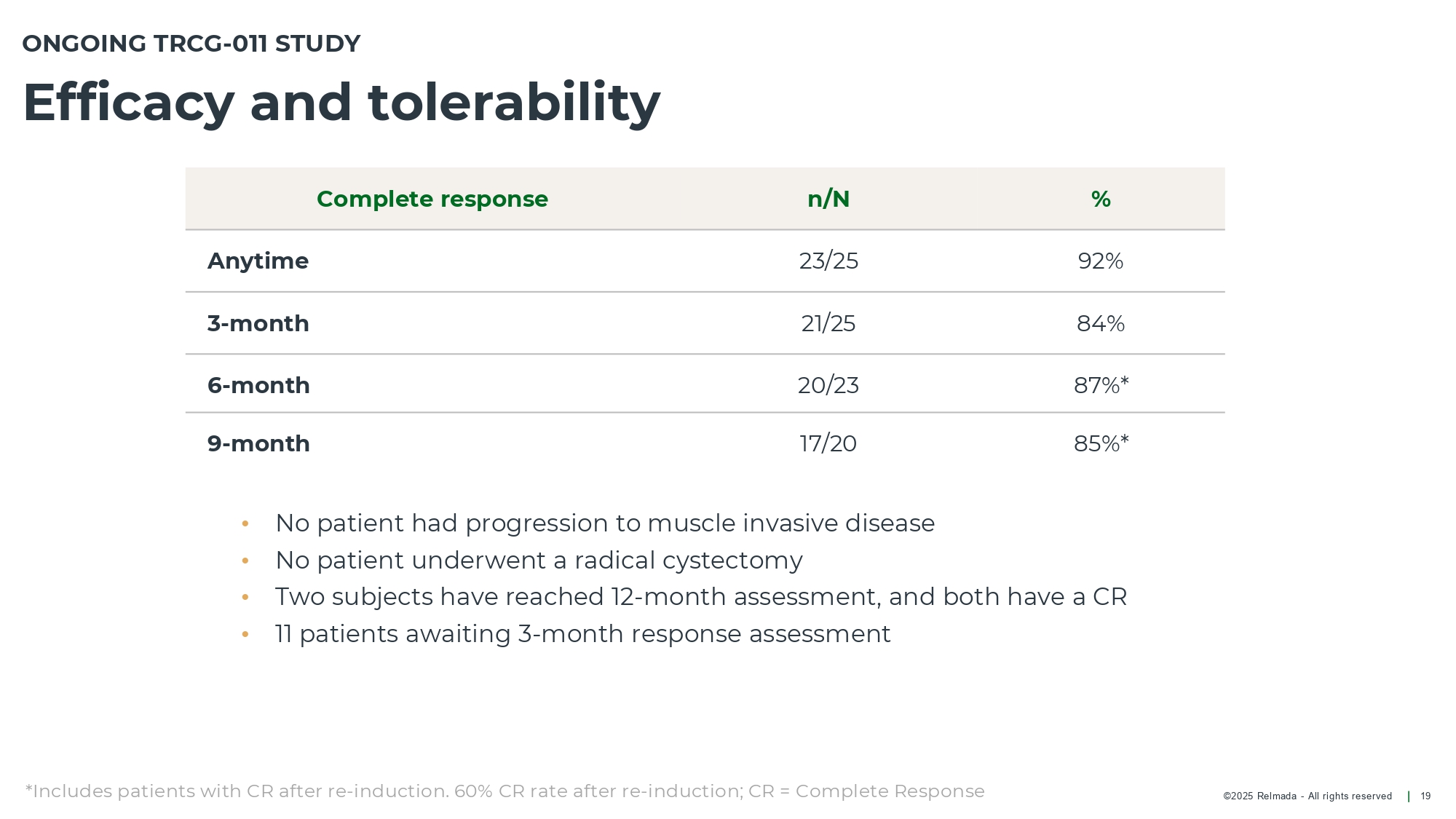 ONGOING TRCG-011 STUDY

Efficacy and tolerability

| Complete response | n/N | % |
|---|---|---|
| Anytime | 23/25 | 92% |
| 3-month | 21/25 | 84% |
| 6-month | 20/23 | 87%* |
| 9-month | 17/20 | 85%* |

• No patient had progression to muscle invasive disease
• No patient underwent a radical cystectomy
• Two subjects have reached 12-month assessment, and both have a CR
• 11 patients awaiting 3-month response assessment

*Includes patients with CR after re-induction. 60% CR rate after re-induction; CR = Complete Response

©2025 Relmada - All rights reserved | 19